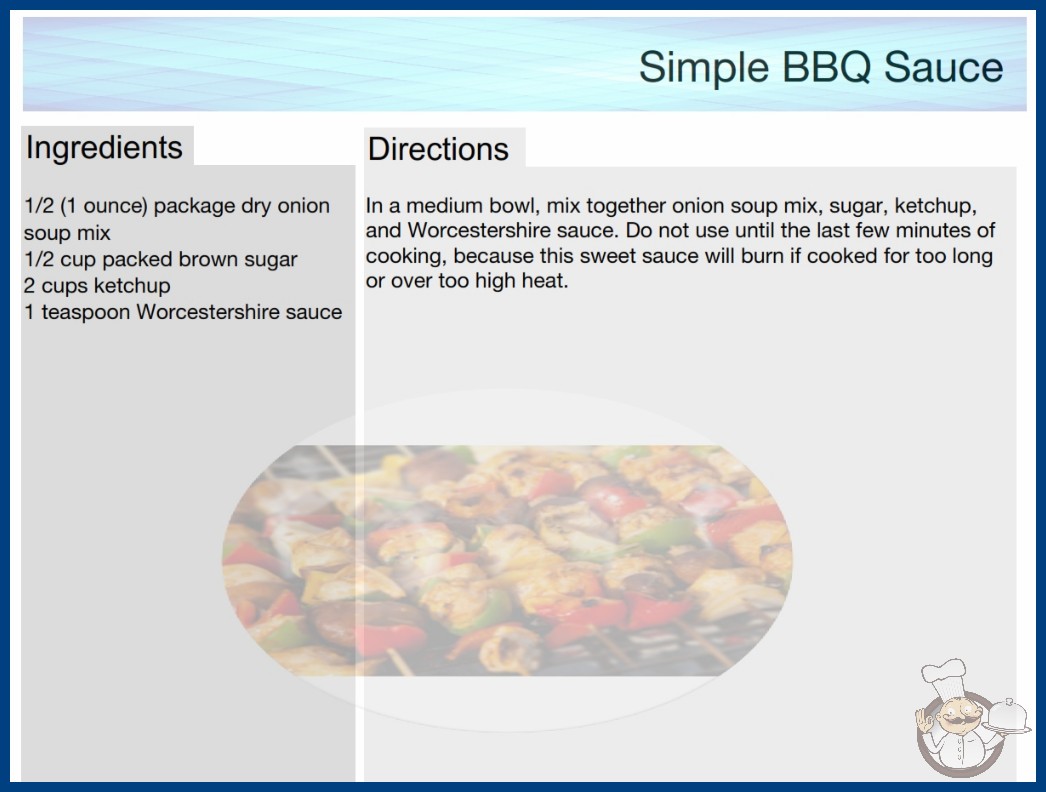 Simple BBQ Sauce

Ingredients

1/2 (1 ounce) package dry onion soup mix
1/2 cup packed brown sugar
2 cups ketchup
1 teaspoon Worcestershire sauce

Directions

In a medium bowl, mix together onion soup mix, sugar, ketchup, and Worcestershire sauce. Do not use until the last few minutes of cooking, because this sweet sauce will burn if cooked for too long or over too high heat.